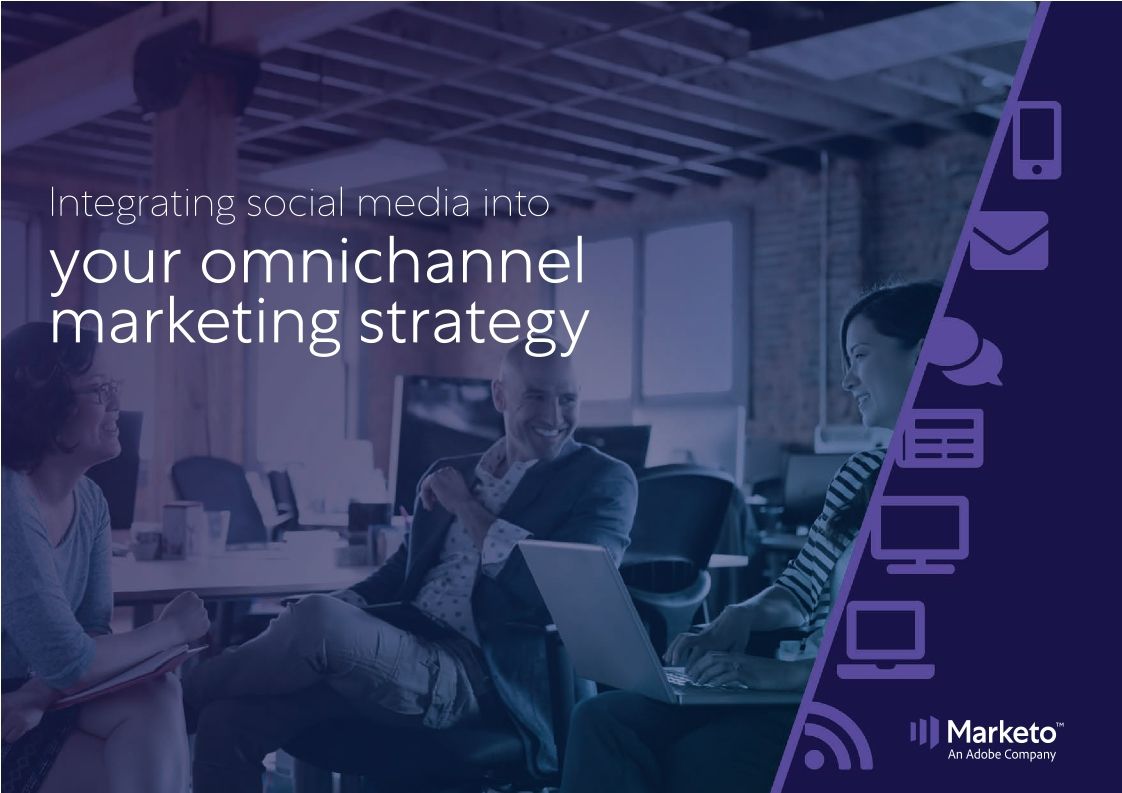 Integrating social media into
your omnichannel marketing strategy

Marketo™
An Adobe Company